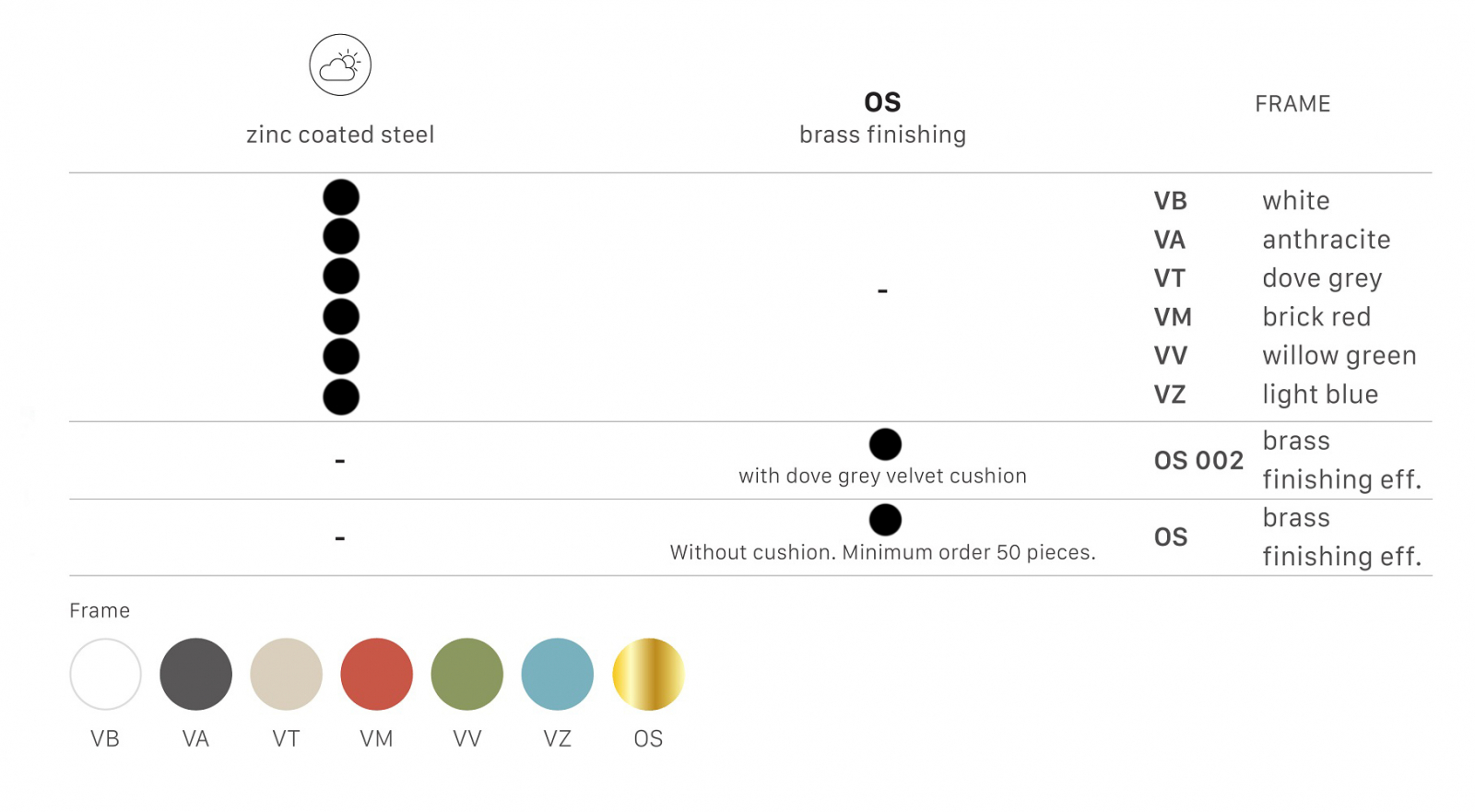 | zinc coated steel | OS brass finishing | FRAME | |
|---|---|---|---|
| ● | - | VB | white |
| ● | | VA | anthracite |
| ● | | VT | dove grey |
| ● | | VM | brick red |
| ● | | VV | willow green |
| ● | | VZ | light blue |
| - | ● with dove grey velvet cushion | OS 002 | brass finishing eff. |
| - | ● Without cushion. Minimum order 50 pieces. | OS | brass finishing eff. |

Frame

VB VA VT VM VV VZ OS